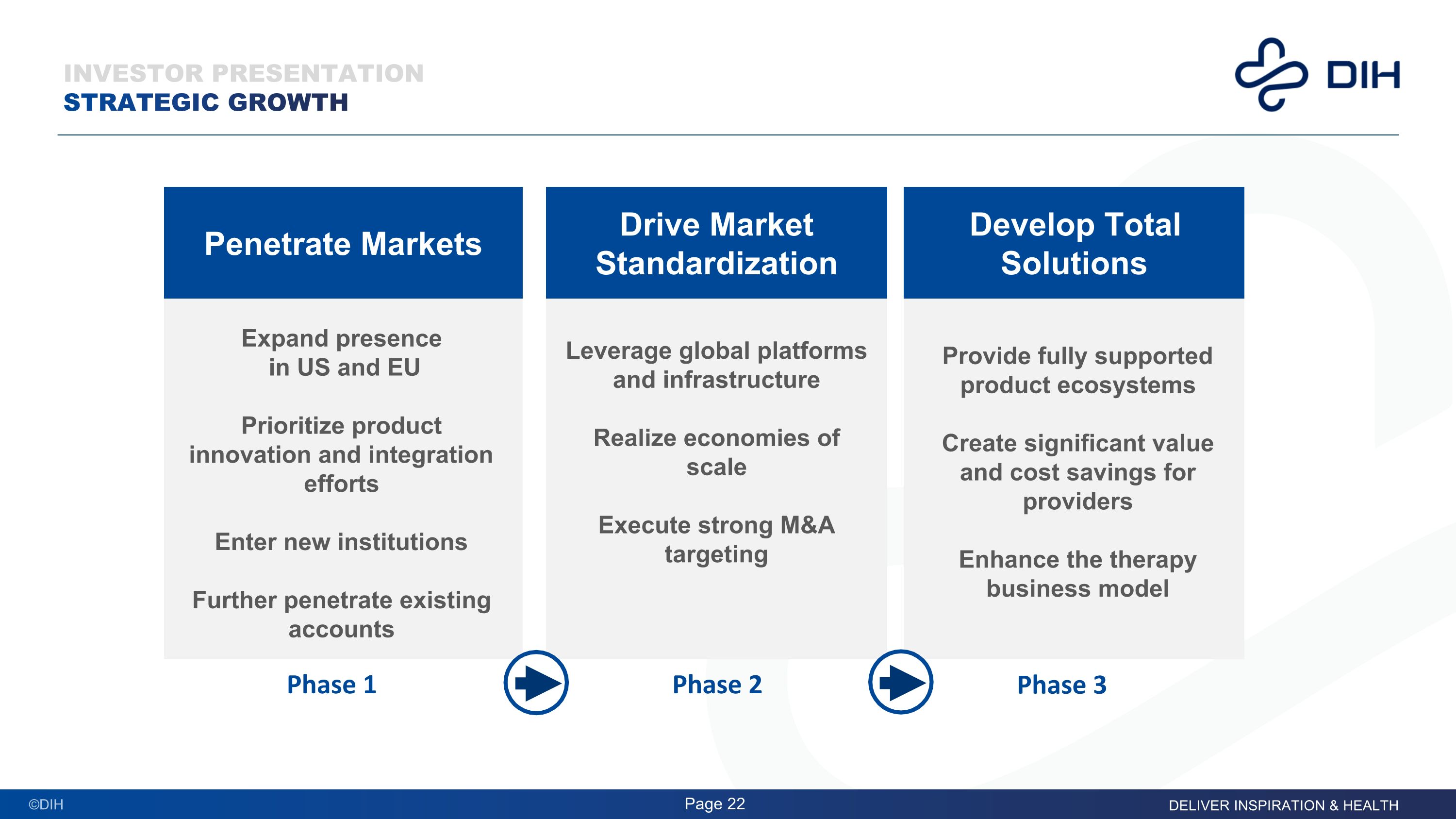 INVESTOR PRESENTATION
STRATEGIC GROWTH

DIH

Penetrate Markets

Expand presence in US and EU

Prioritize product innovation and integration efforts

Enter new institutions

Further penetrate existing accounts

Phase 1

Drive Market Standardization

Leverage global platforms and infrastructure

Realize economies of scale

Execute strong M&A targeting

Phase 2

Develop Total Solutions

Provide fully supported product ecosystems

Create significant value and cost savings for providers

Enhance the therapy business model

Phase 3

©DIH

Page 22

DELIVER INSPIRATION & HEALTH